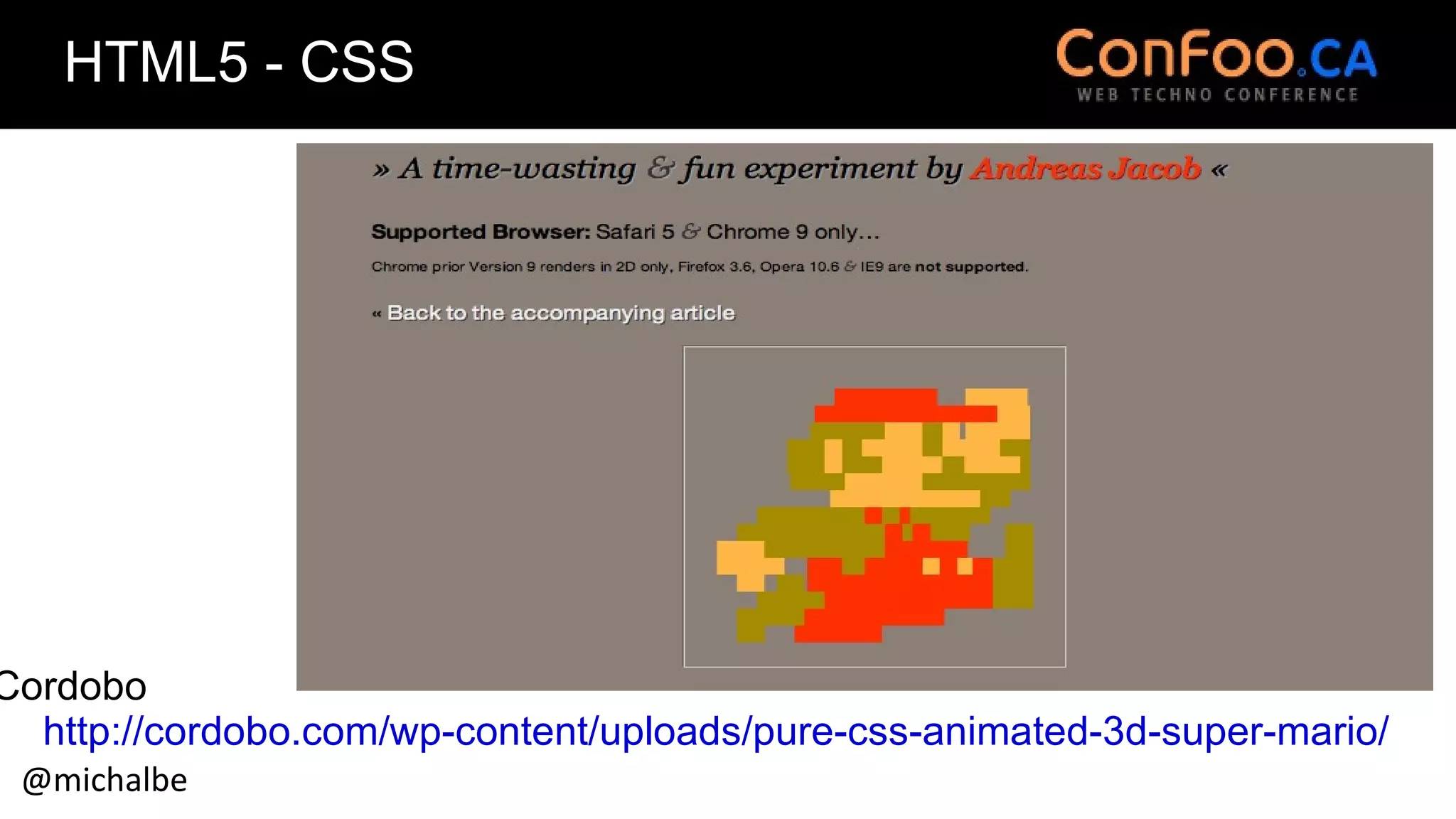 HTML5 - CSS

ConFoo.CA
WEB TECHNO CONFERENCE

» A time-wasting & fun experiment by Andreas Jacob «

Supported Browser: Safari 5 & Chrome 9 only...

Chrome prior Version 9 renders in 2D only, Firefox 3.6, Opera 10.6 & IE9 are not supported.

« Back to the accompanying article

Cordobo
http://cordobo.com/wp-content/uploads/pure-css-animated-3d-super-mario/

@michalbe